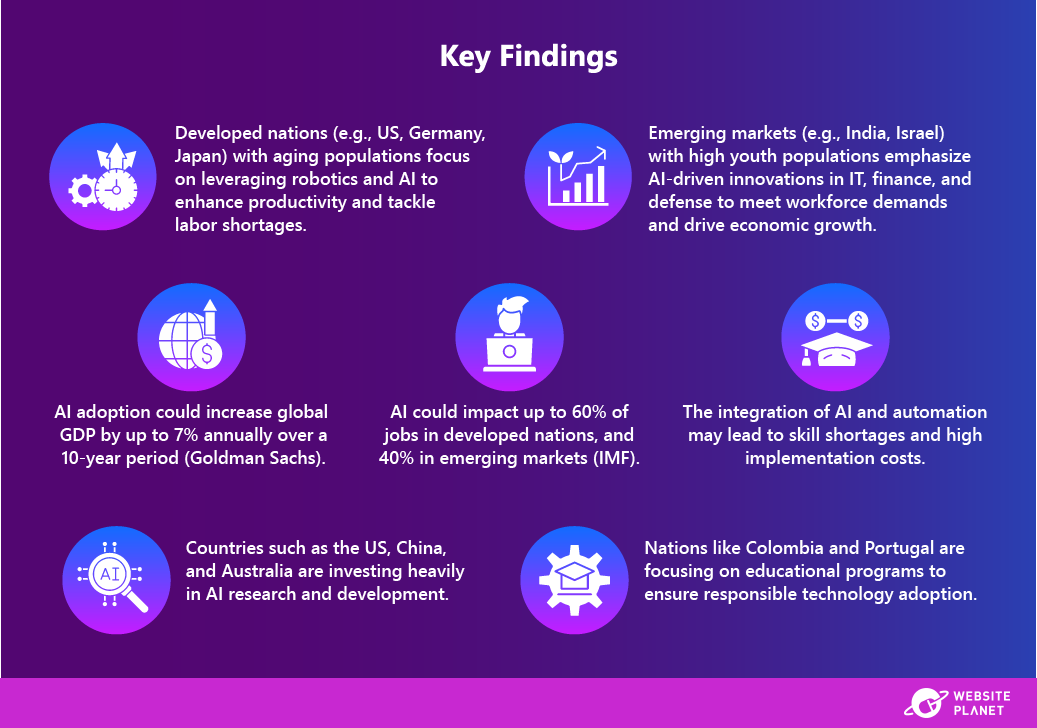 Key Findings

Developed nations (e.g., US, Germany, Japan) with aging populations focus on leveraging robotics and AI to enhance productivity and tackle labor shortages.

Emerging markets (e.g., India, Israel) with high youth populations emphasize AI-driven innovations in IT, finance, and defense to meet workforce demands and drive economic growth.

AI adoption could increase global GDP by up to 7% annually over a 10-year period (Goldman Sachs).

AI could impact up to 60% of jobs in developed nations, and 40% in emerging markets (IMF).

The integration of AI and automation may lead to skill shortages and high implementation costs.

AI

Countries such as the US, China, and Australia are investing heavily in AI research and development.

Nations like Colombia and Portugal are focusing on educational programs to ensure responsible technology adoption.

WEBSITE PLANET